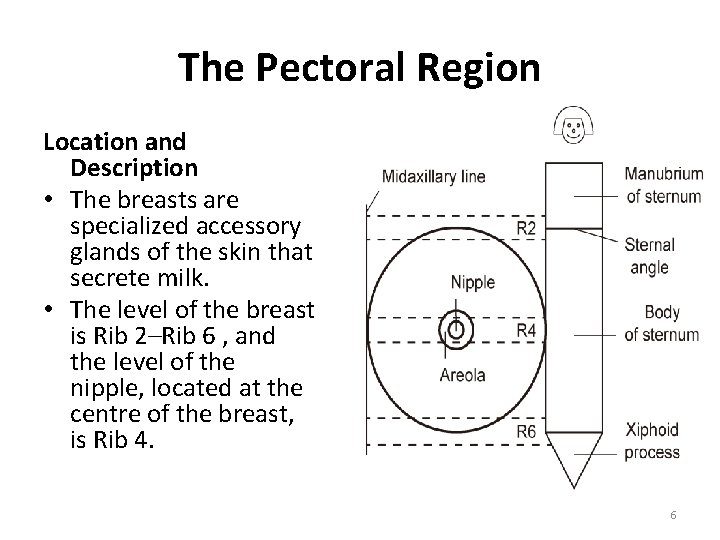 The Pectoral Region

Location and Description

• The breasts are specialized accessory glands of the skin that secrete milk.

• The level of the breast is Rib 2–Rib 6 , and the level of the nipple, located at the centre of the breast, is Rib 4.

Midaxillary line
R2
Nipple
R4
Areola
R6
Manubrium of sternum
Sternal angle
Body of sternum
Xiphoid process

6